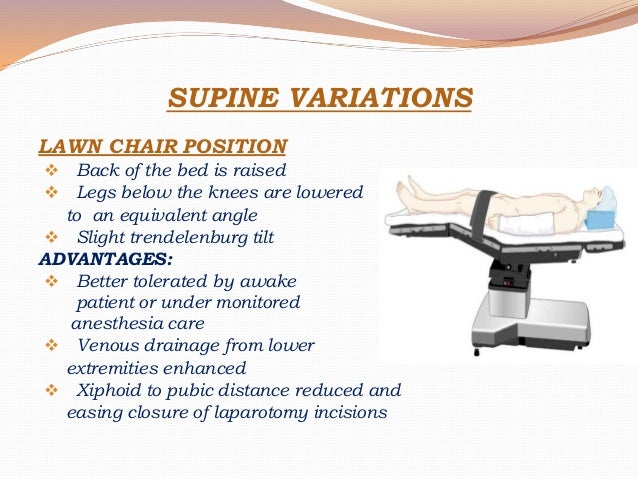 SUPINE VARIATIONS

LAWN CHAIR POSITION
❖ Back of the bed is raised
❖ Legs below the knees are lowered to an equivalent angle
❖ Slight trendelenburg tilt

ADVANTAGES:
❖ Better tolerated by awake patient or under monitored anesthesia care
❖ Venous drainage from lower extremities enhanced
❖ Xiphoid to pubic distance reduced and easing closure of laparotomy incisions